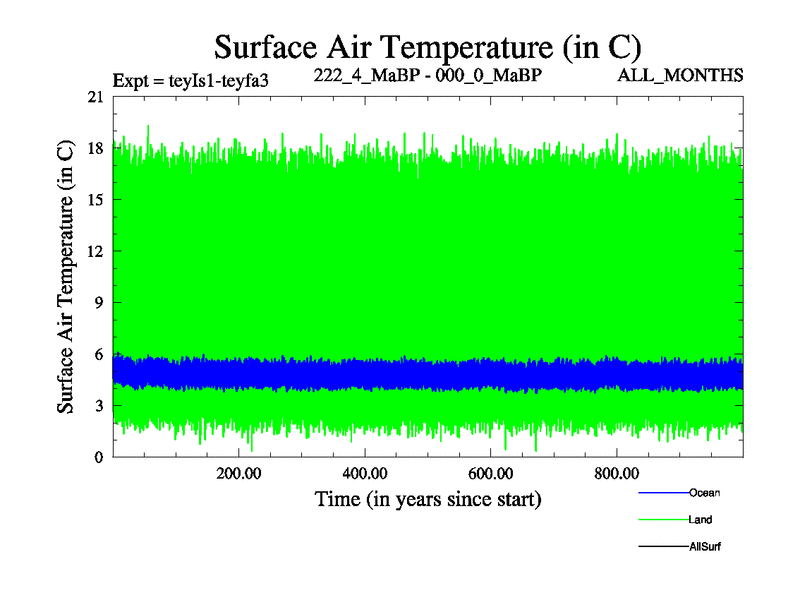 Surface Air Temperature (in C)

Expt = teyIs1-teyfa3

222_4_MaBP - 000_0_MaBP

ALL_MONTHS

Surface Air Temperature (in C)

21
18
15
12
9
6
3
0

200.00
400.00
600.00
800.00

Time (in years since start)

Ocean
Land
AllSurf